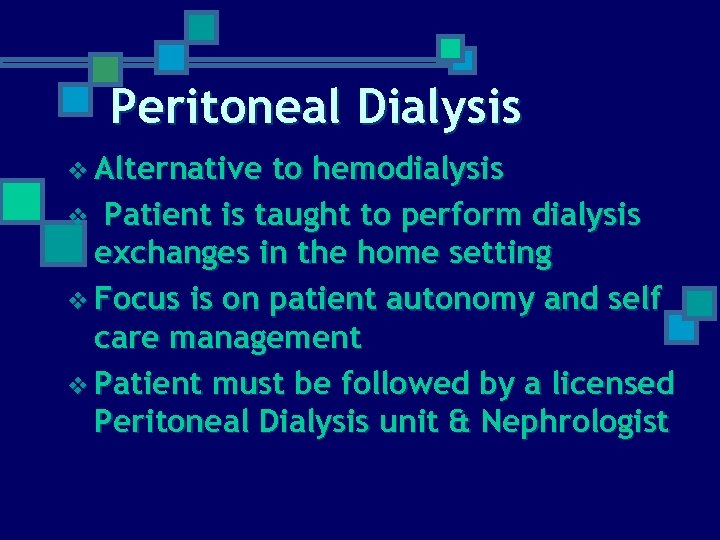 Peritoneal Dialysis

❖ Alternative to hemodialysis
❖ Patient is taught to perform dialysis exchanges in the home setting
❖ Focus is on patient autonomy and self care management
❖ Patient must be followed by a licensed Peritoneal Dialysis unit & Nephrologist